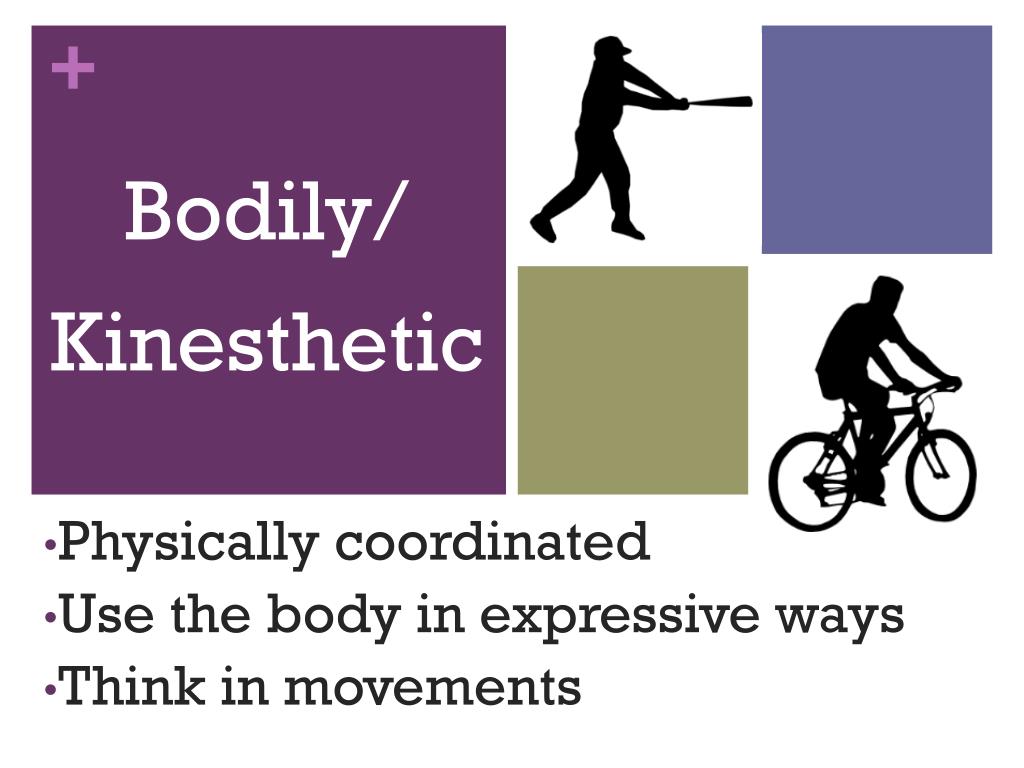 +

Bodily/ Kinesthetic

•Physically coordinated
•Use the body in expressive ways
•Think in movements